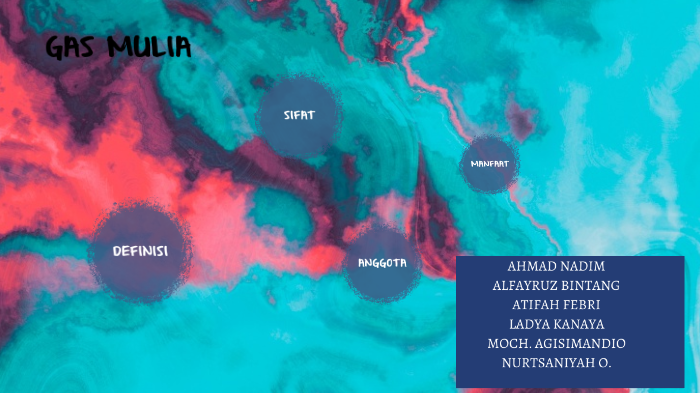 GAS MULIA

SIFAT

MANFAAT

DEFINISI

ANGGOTA

AHMAD NADIM
ALFAYRUZ BINTANG
ATIFAH FEBRI
LADYA KANAYA
MOCH. AGISIMANDIO
NURTSANIYAH O.